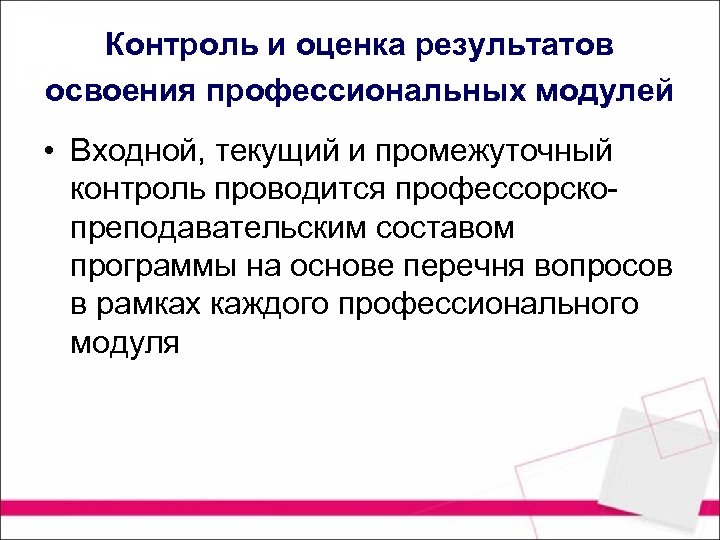 Контроль и оценка результатов освоения профессиональных модулей

• Входной, текущий и промежуточный контроль проводится профессорско-преподавательским составом программы на основе перечня вопросов в рамках каждого профессионального модуля